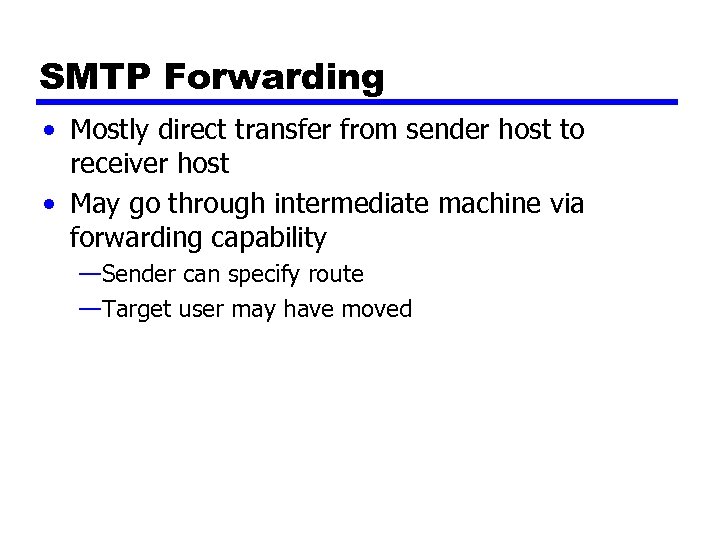 SMTP Forwarding

• Mostly direct transfer from sender host to receiver host

• May go through intermediate machine via forwarding capability

—Sender can specify route

—Target user may have moved